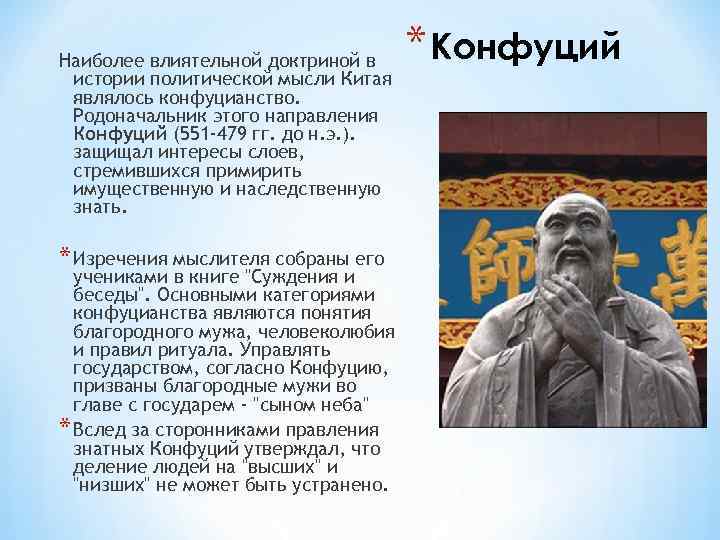 * Конфуций

Наиболее влиятельной доктриной в истории политической мысли Китая являлось конфуцианство. Родоначальник этого направления Конфуций (551-479 гг. до н.э.). защищал интересы слоев, стремившихся примирить имущественную и наследственную знать.

* Изречения мыслителя собраны его учениками в книге "Суждения и беседы". Основными категориями конфуцианства являются понятия благородного мужа, человеколюбия и правил ритуала. Управлять государством, согласно Конфуцию, призваны благородные мужи во главе с государем - "сыном неба"

* Вслед за сторонниками правления знатных Конфуций утверждал, что деление людей на "высших" и "низших" не может быть устранено.

師